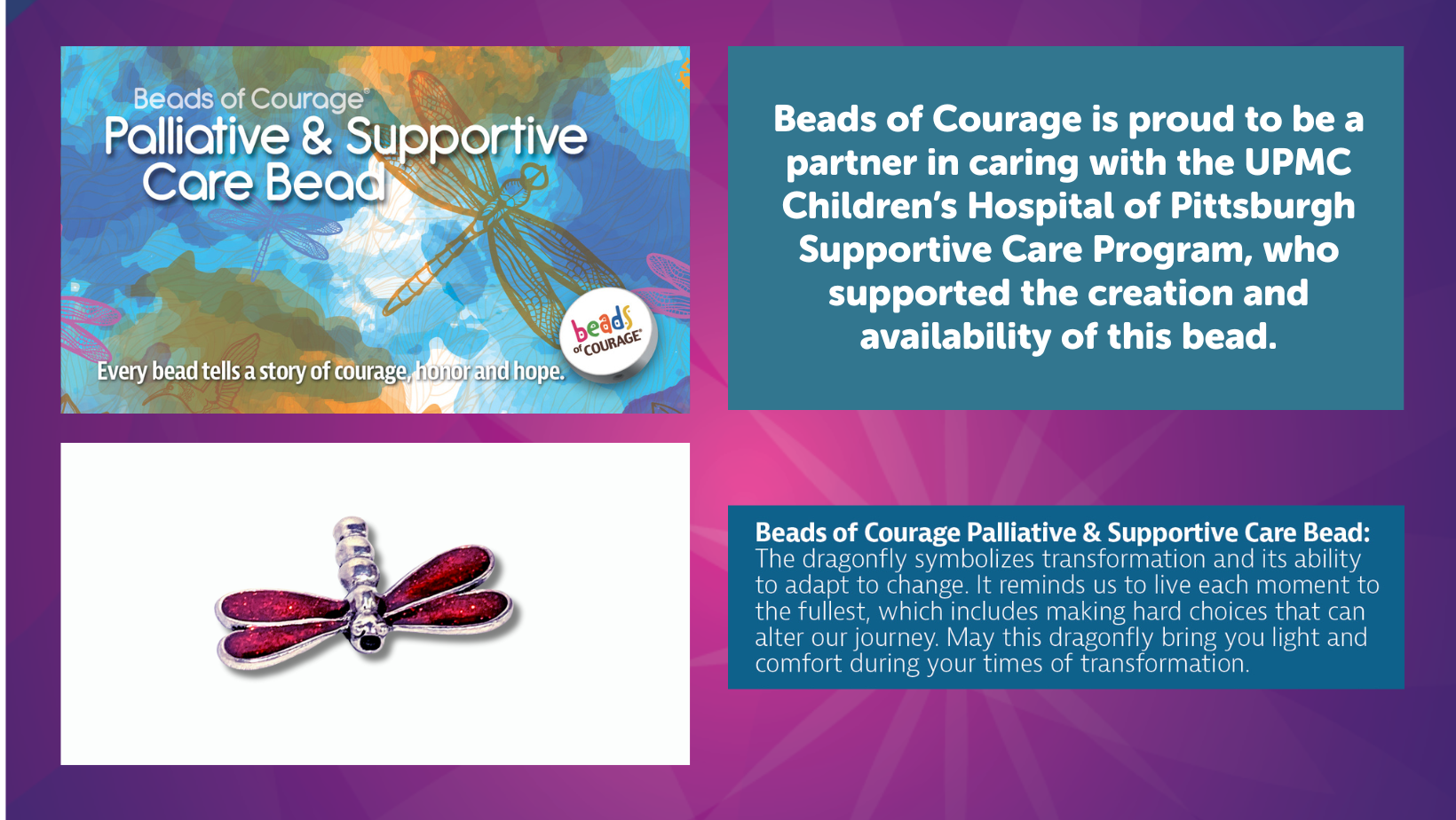 Beads of Courage®
Palliative & Supportive Care Bead

beads of COURAGE®

Every bead tells a story of courage, honor and hope.

Beads of Courage is proud to be a partner in caring with the UPMC Children's Hospital of Pittsburgh Supportive Care Program, who supported the creation and availability of this bead.

Beads of Courage Palliative & Supportive Care Bead: The dragonfly symbolizes transformation and its ability to adapt to change. It reminds us to live each moment to the fullest, which includes making hard choices that can alter our journey. May this dragonfly bring you light and comfort during your times of transformation.